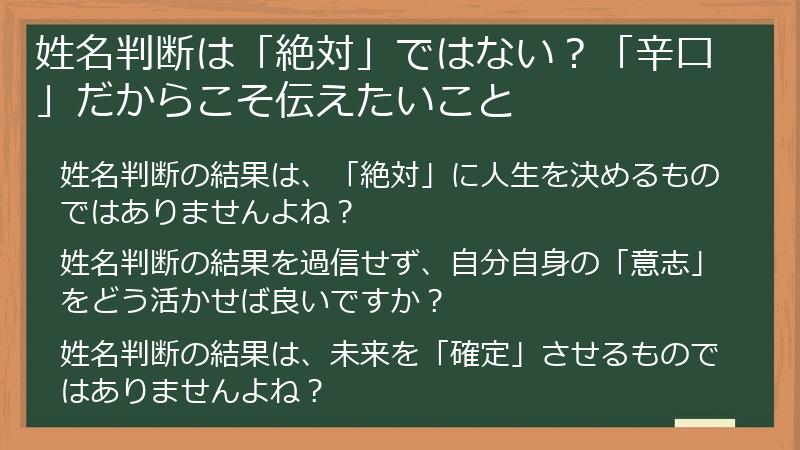 姓名判断は「絶対」ではない？「辛口」だからこそ伝えたいこと

姓名判断の結果は、「絶対」に人生を決めるものではありませんよね？

姓名判断の結果を過信せず、自分自身の「意志」をどう活かせば良いですか？

姓名判断の結果は、未来を「確定」させるものではありませんよね？